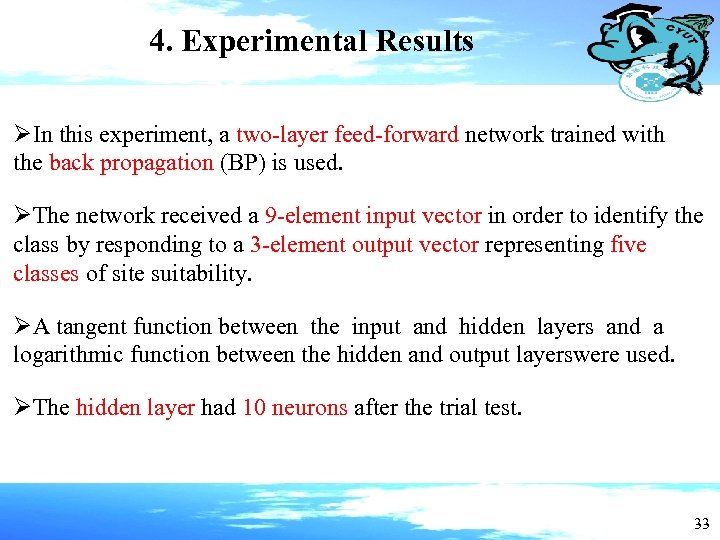 4. Experimental Results

CYUT

➢In this experiment, a two-layer feed-forward network trained with the back propagation (BP) is used.

➢The network received a 9-element input vector in order to identify the class by responding to a 3-element output vector representing five classes of site suitability.

➢A tangent function between the input and hidden layers and a logarithmic function between the hidden and output layerswere used.

➢The hidden layer had 10 neurons after the trial test.

33